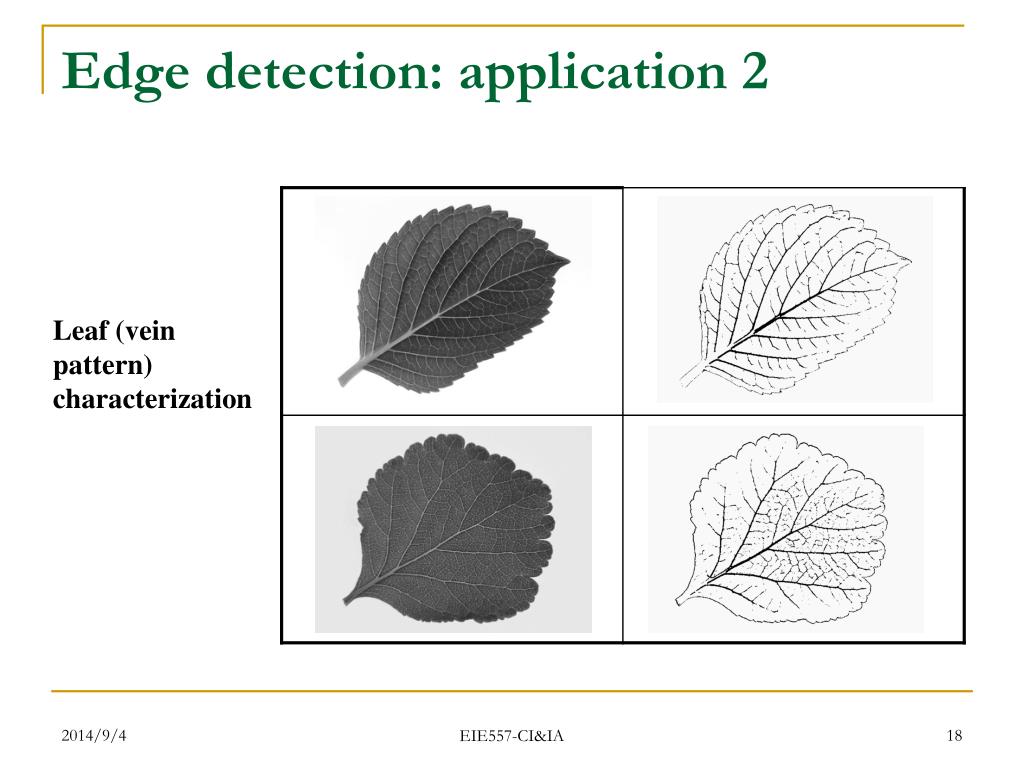 Edge detection: application 2

Leaf (vein pattern) characterization

2014/9/4

EIE557-CI&IA

18